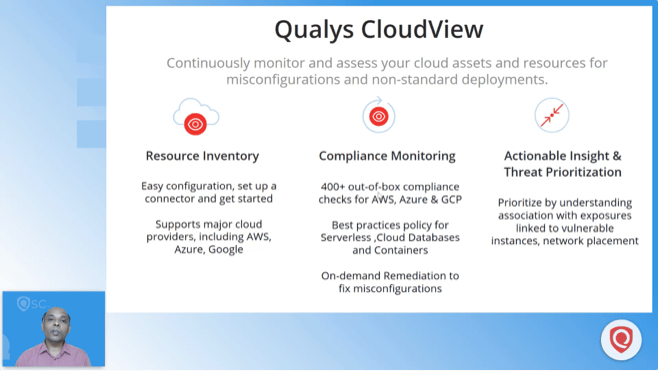 Qualys CloudView

Continuously monitor and assess your cloud assets and resources for misconfigurations and non-standard deployments.

Resource Inventory

Easy configuration, set up a connector and get started

Supports major cloud providers, including AWS, Azure, Google

Compliance Monitoring

400+ out-of-box compliance checks for AWS, Azure & GCP

Best practices policy for Serverless ,Cloud Databases and Containers

On-demand Remediation to fix misconfigurations

Actionable Insight & Threat Prioritization

Prioritize by understanding association with exposures linked to vulnerable instances, network placement

SC